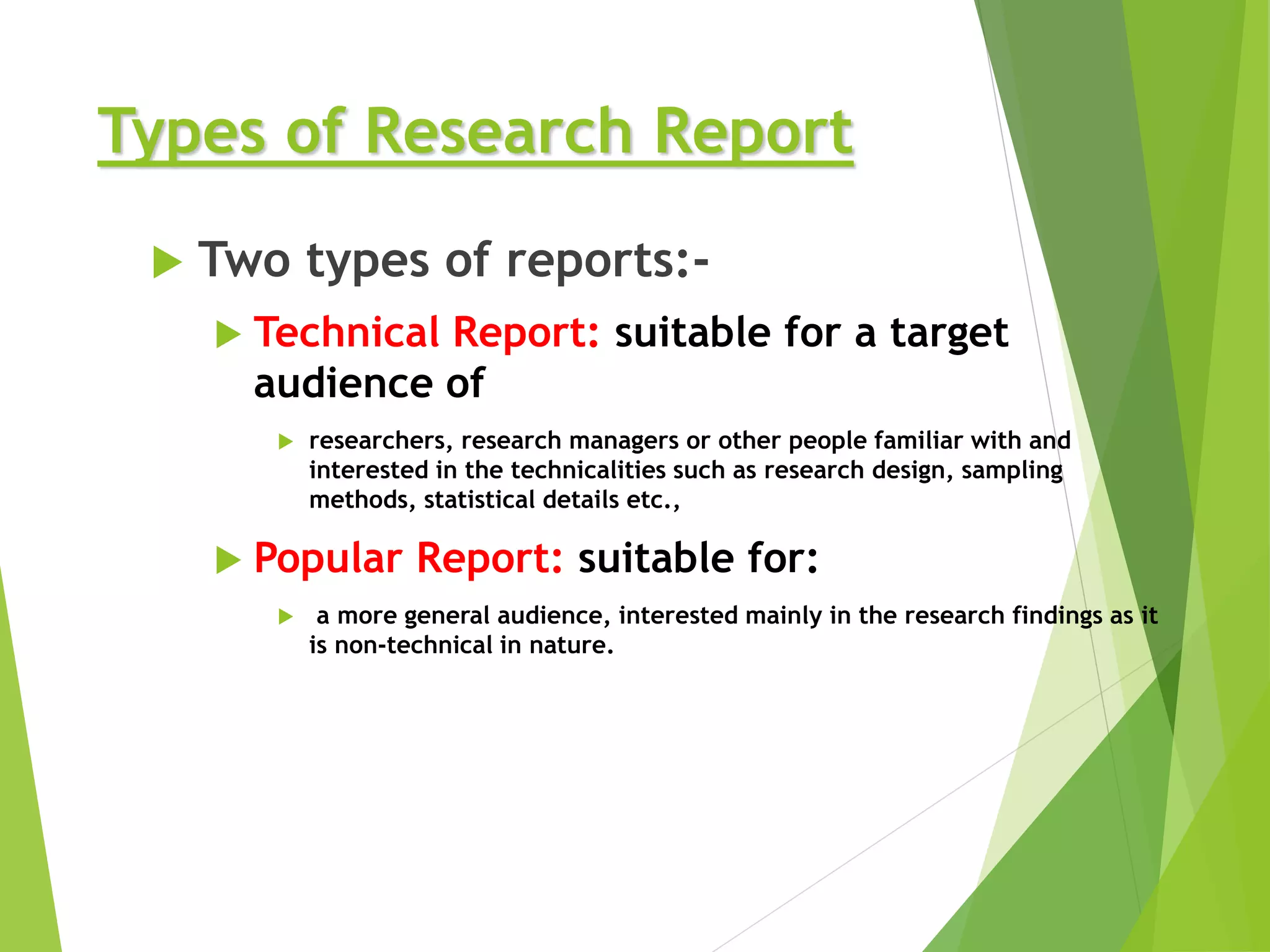 Types of Research Report

Two types of reports:-

Technical Report: suitable for a target audience of

researchers, research managers or other people familiar with and interested in the technicalities such as research design, sampling methods, statistical details etc.,

Popular Report: suitable for:

a more general audience, interested mainly in the research findings as it is non-technical in nature.